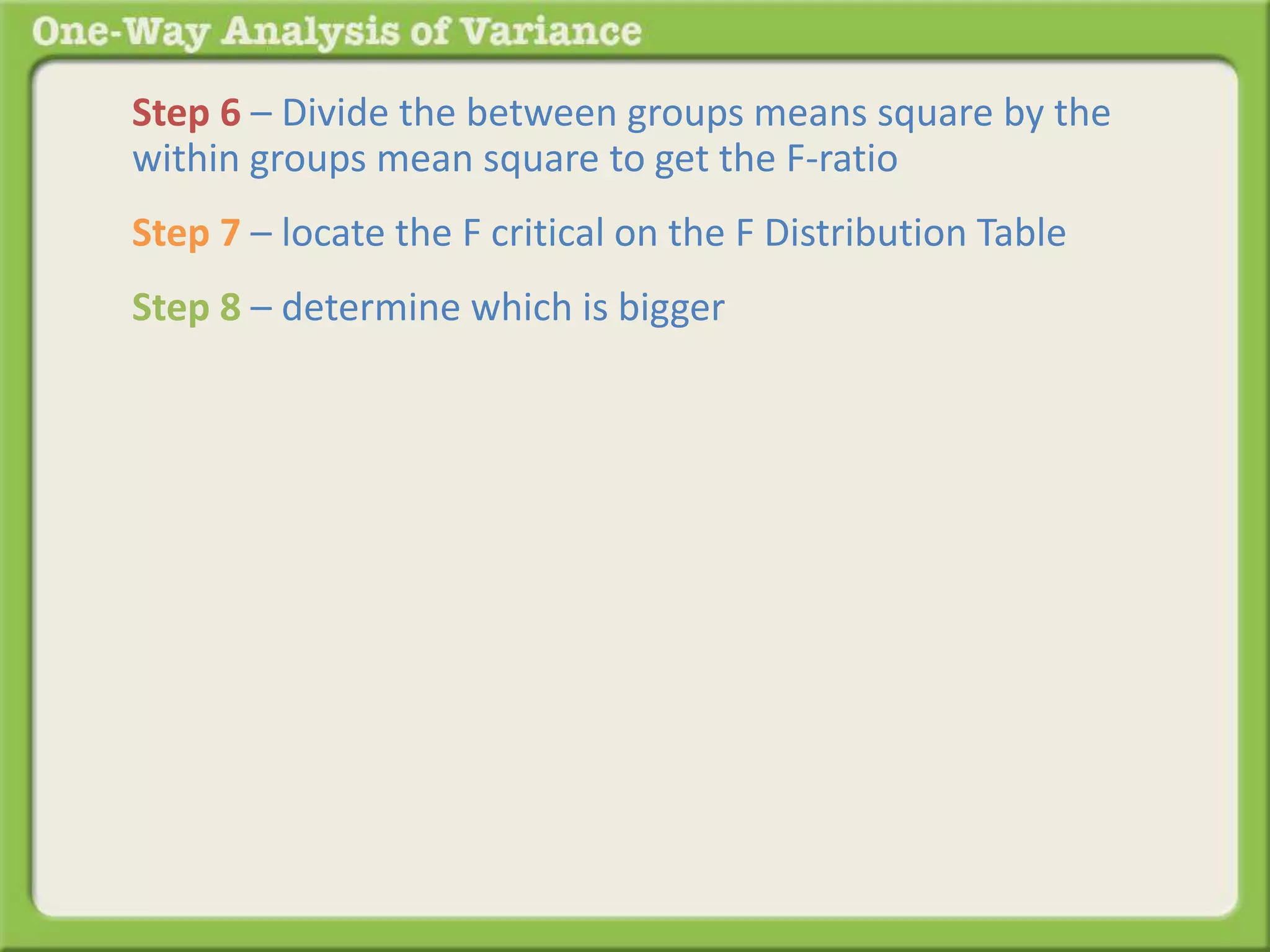 One-Way Analysis of Variance

Step 6 – Divide the between groups means square by the within groups mean square to get the F-ratio

Step 7 – locate the F critical on the F Distribution Table

Step 8 – determine which is bigger